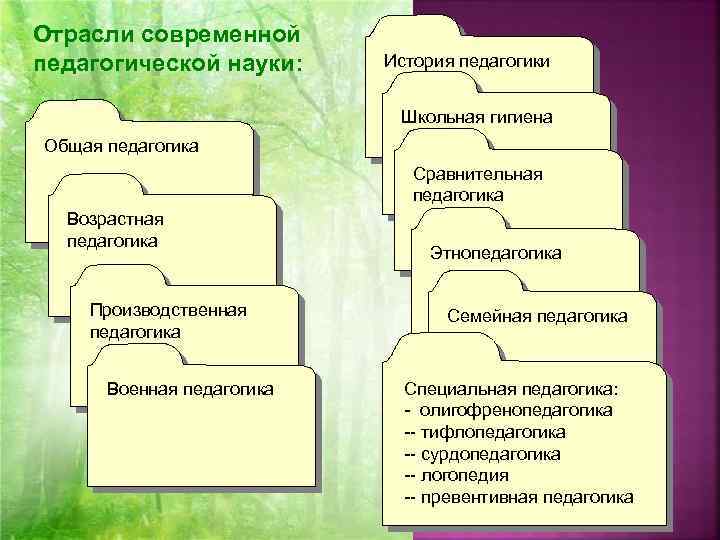 Отрасли современной педагогической науки:

Общая педагогика

Возрастная педагогика

Производственная педагогика

Военная педагогика

История педагогики

Школьная гигиена

Сравнительная педагогика

Этнопедагогика

Семейная педагогика

Специальная педагогика:
- олигофренопедагогика
-- тифлопедагогика
-- сурдопедагогика
-- логопедия
-- превентивная педагогика